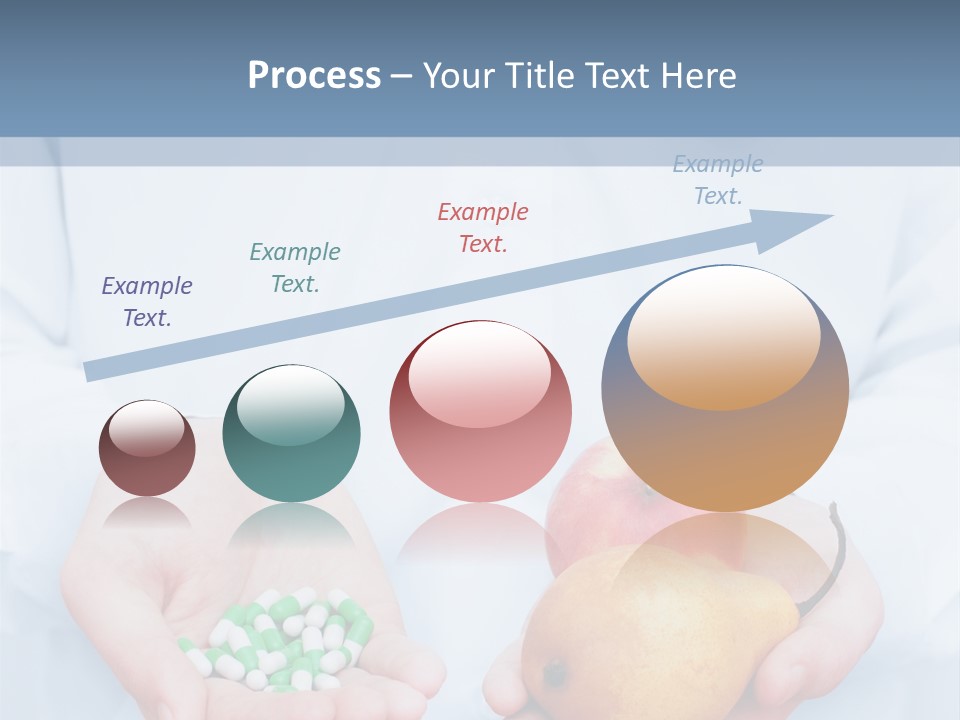 Process – Your Title Text Here

Example Text.

Example Text.

Example Text.

Example Text.